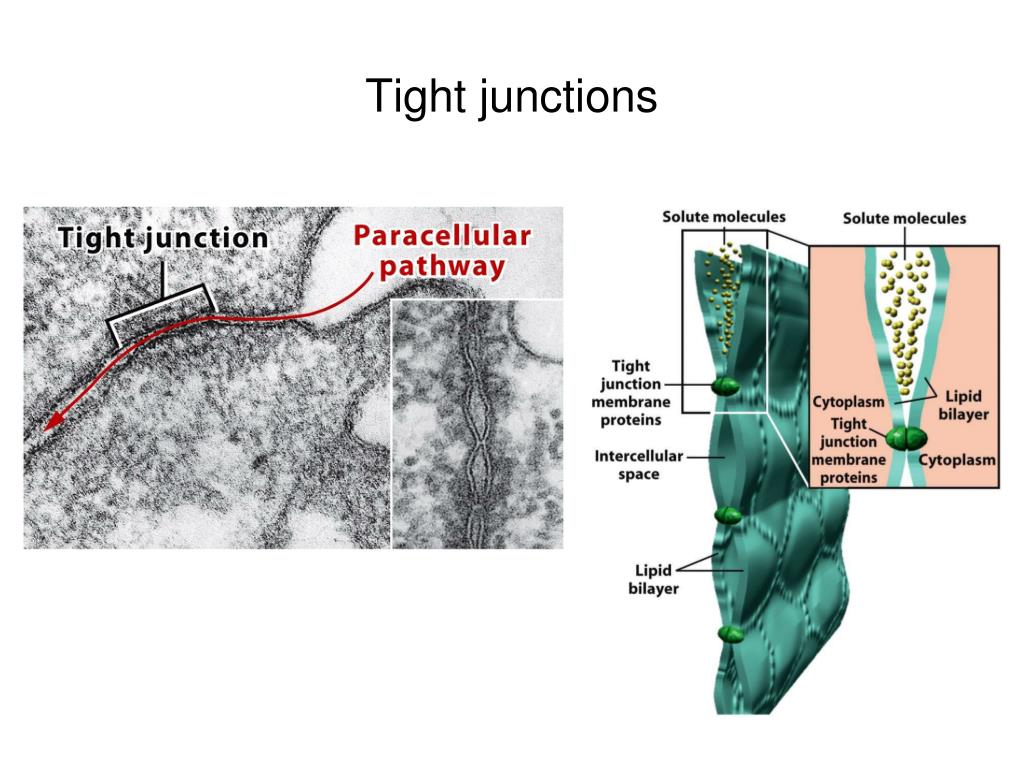 Tight junctions

Tight junction

Paracellular pathway

Solute molecules

Tight junction membrane proteins

Intercellular space

Lipid bilayer

Solute molecules

Cytoplasm

Lipid bilayer

Tight junction membrane proteins

Cytoplasm